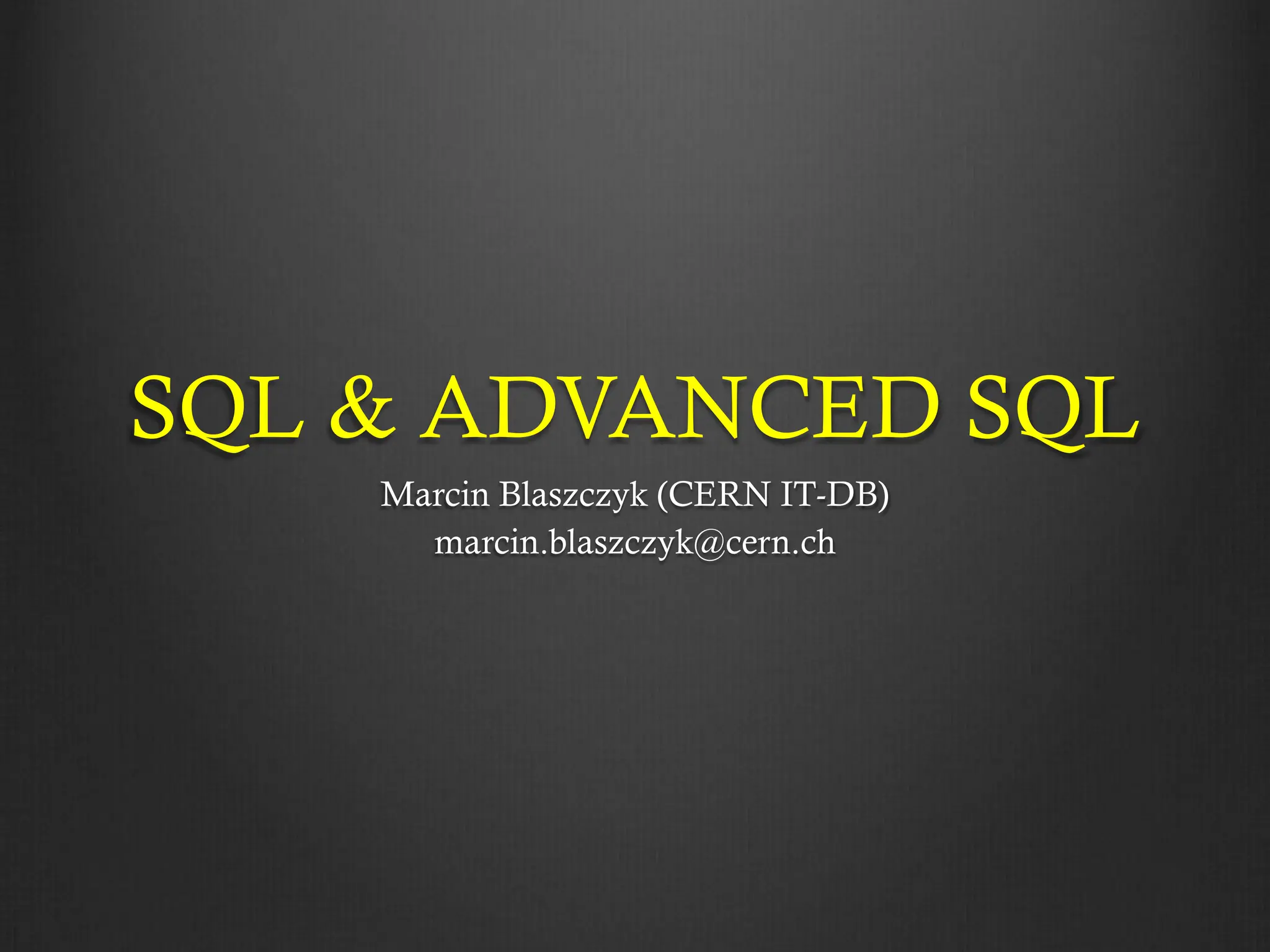 SQL & ADVANCED SQL

Marcin Blaszczyk (CERN IT-DB)
marcin.blaszczyk@cern.ch